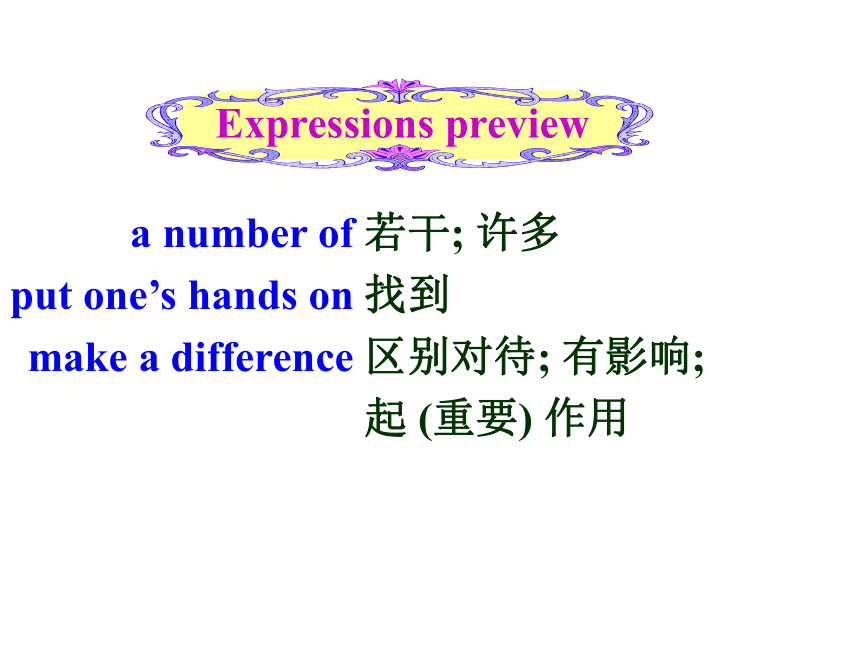 Expressions preview

a number of 若干; 许多
put one’s hands on 找到
make a difference 区别对待; 有影响; 起 (重要) 作用